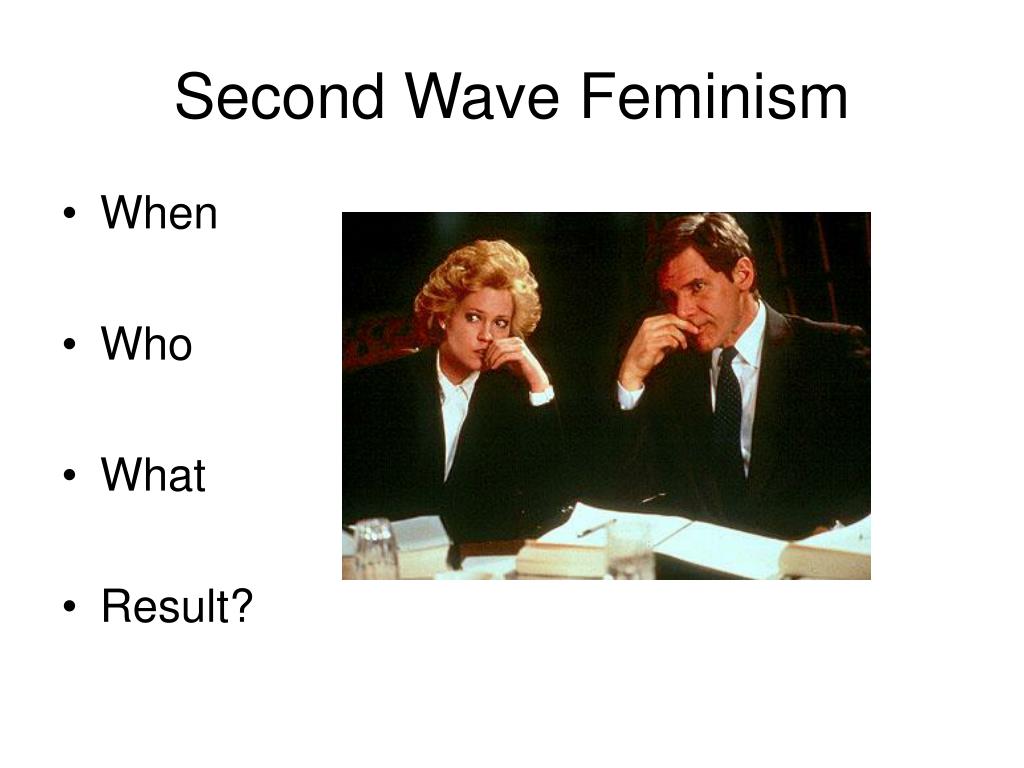 Second Wave Feminism

• When

• Who

• What

• Result?